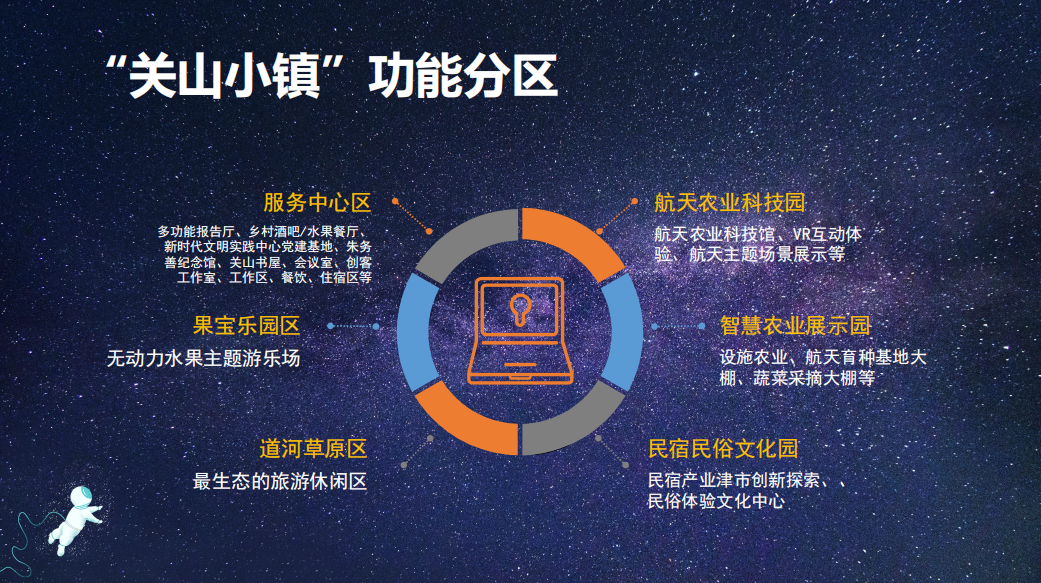 “关山小镇”功能分区

服务中心区
多功能报告厅、乡村酒吧/水果餐厅、新时代文明实践中心党建基地、朱务善纪念馆、关山书屋、会议室、创客工作室、工作区、餐饮、住宿区等

果宝乐园区
无动力水果主题游乐场

道河草原区
最生态的旅游休闲区

航天农业科技园
航天农业科技馆、VR互动体验、航天主题场景展示等

智慧农业展示园
设施农业、航天育种基地大棚、蔬菜采摘大棚等

民宿民俗文化园
民宿产业津市创新探索、、民俗体验文化中心